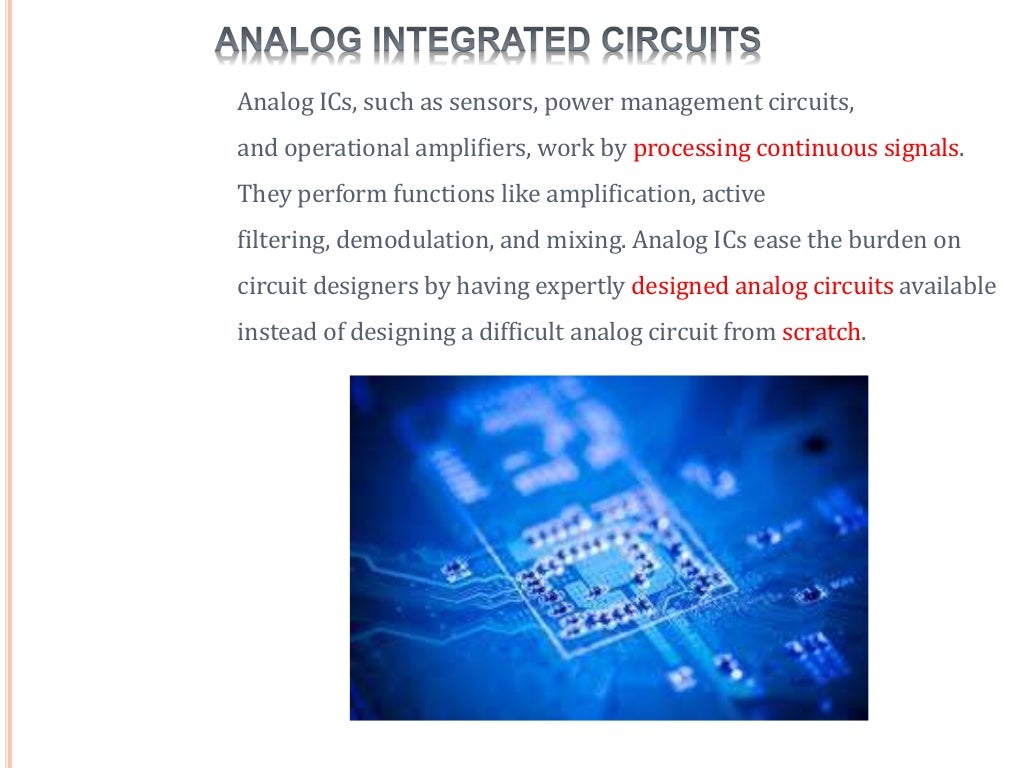 ANALOG INTEGRATED CIRCUITS

Analog ICs, such as sensors, power management circuits, and operational amplifiers, work by processing continuous signals. They perform functions like amplification, active filtering, demodulation, and mixing. Analog ICs ease the burden on circuit designers by having expertly designed analog circuits available instead of designing a difficult analog circuit from scratch.